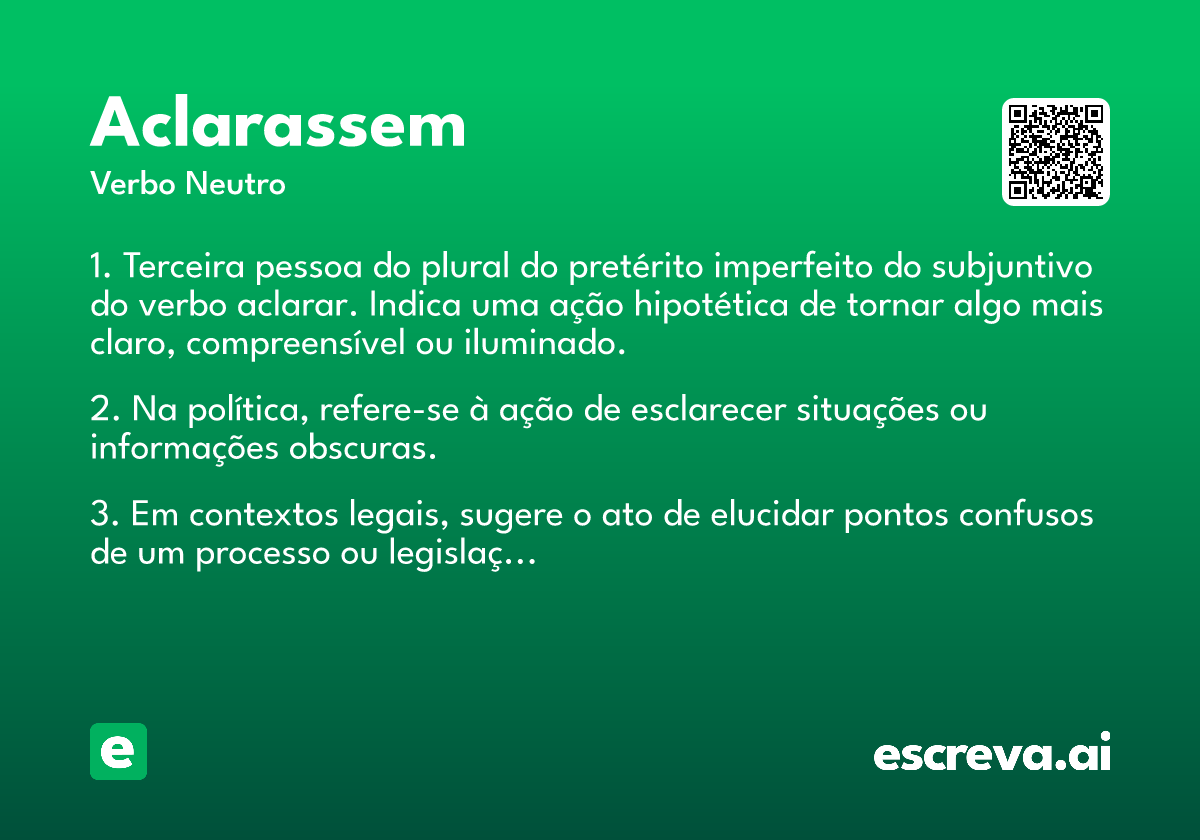 Aclarassem
Verbo Neutro

1. Terceira pessoa do plural do pretérito imperfeito do subjuntivo do verbo aclarar. Indica uma ação hipotética de tornar algo mais claro, compreensível ou iluminado.

2. Na política, refere-se à ação de esclarecer situações ou informações obscuras.

3. Em contextos legais, sugere o ato de elucidar pontos confusos de um processo ou legislaç...

e

escreva.ai